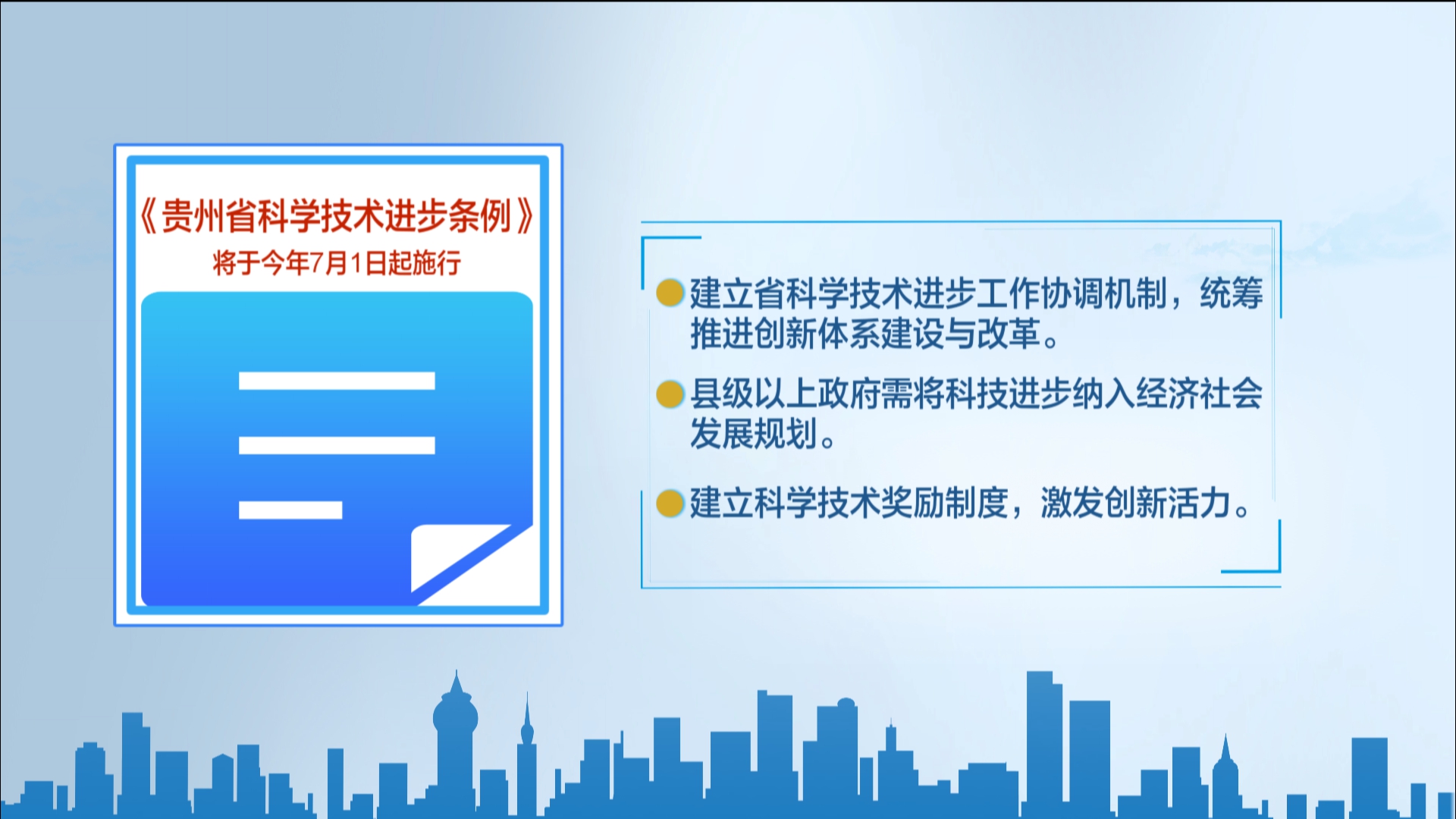 《贵州省科学技术进步条例》
将于今年7月1日起施行

建立省科学技术进步工作协调机制，统筹推进创新体系建设与改革。

县级以上政府需将科技进步纳入经济社会发展规划。

建立科学技术奖励制度，激发创新活力。